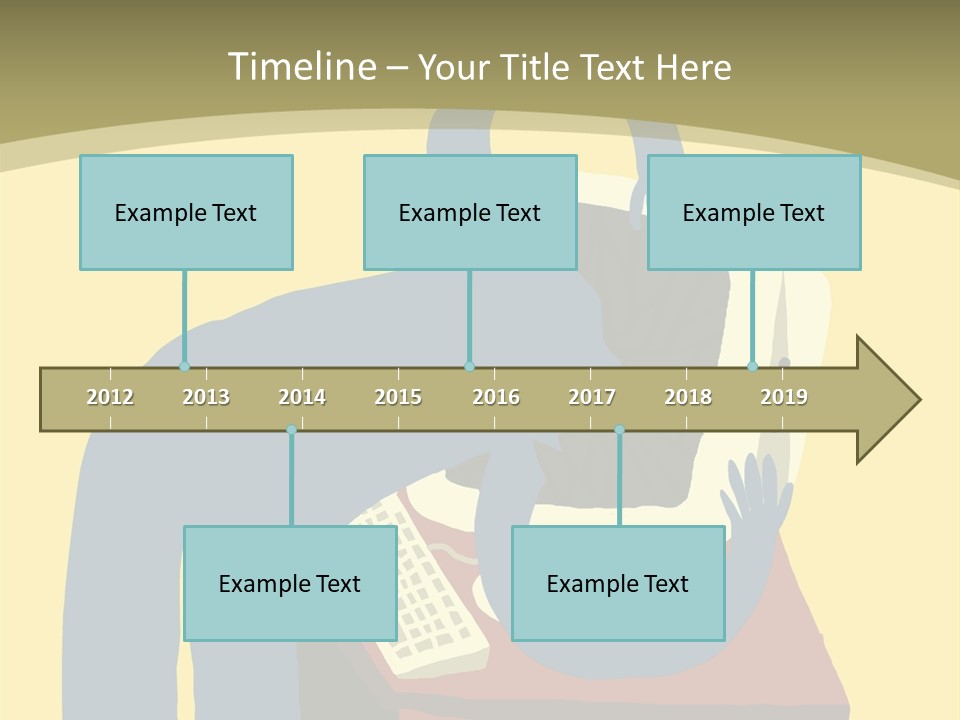 Timeline – Your Title Text Here

Example Text

Example Text

Example Text

2012 2013 2014 2015 2016 2017 2018 2019

Example Text

Example Text